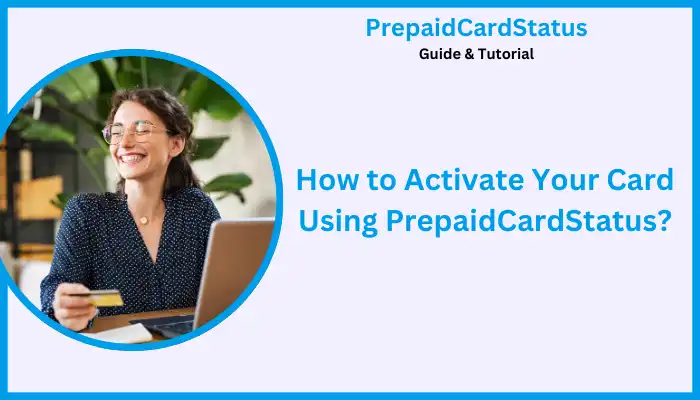 PrepaidCardStatus
Guide & Tutorial

How to Activate Your Card Using PrepaidCardStatus?